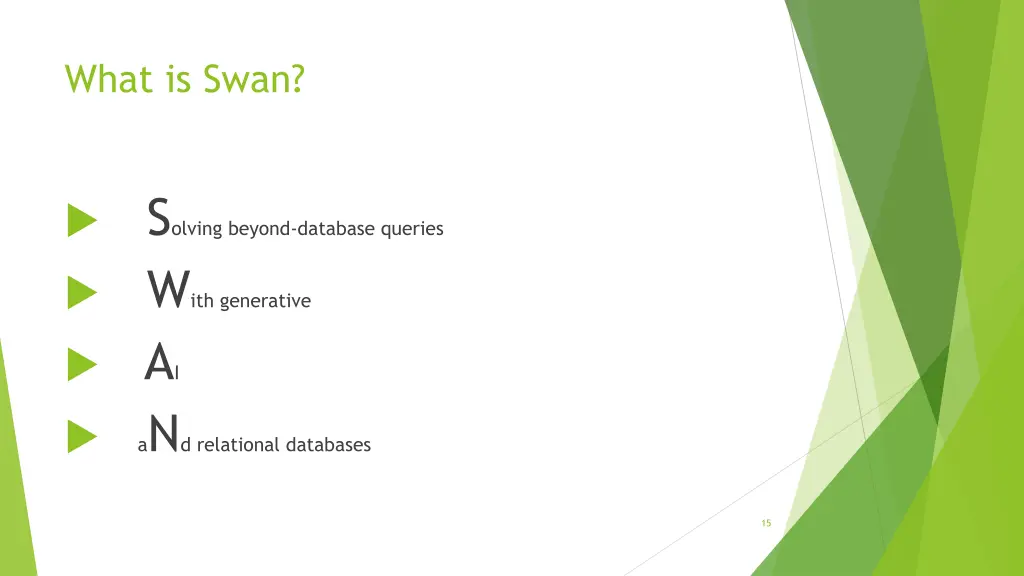 What is Swan?

Solving beyond-database queries

With generative

AI

aNd relational databases

15